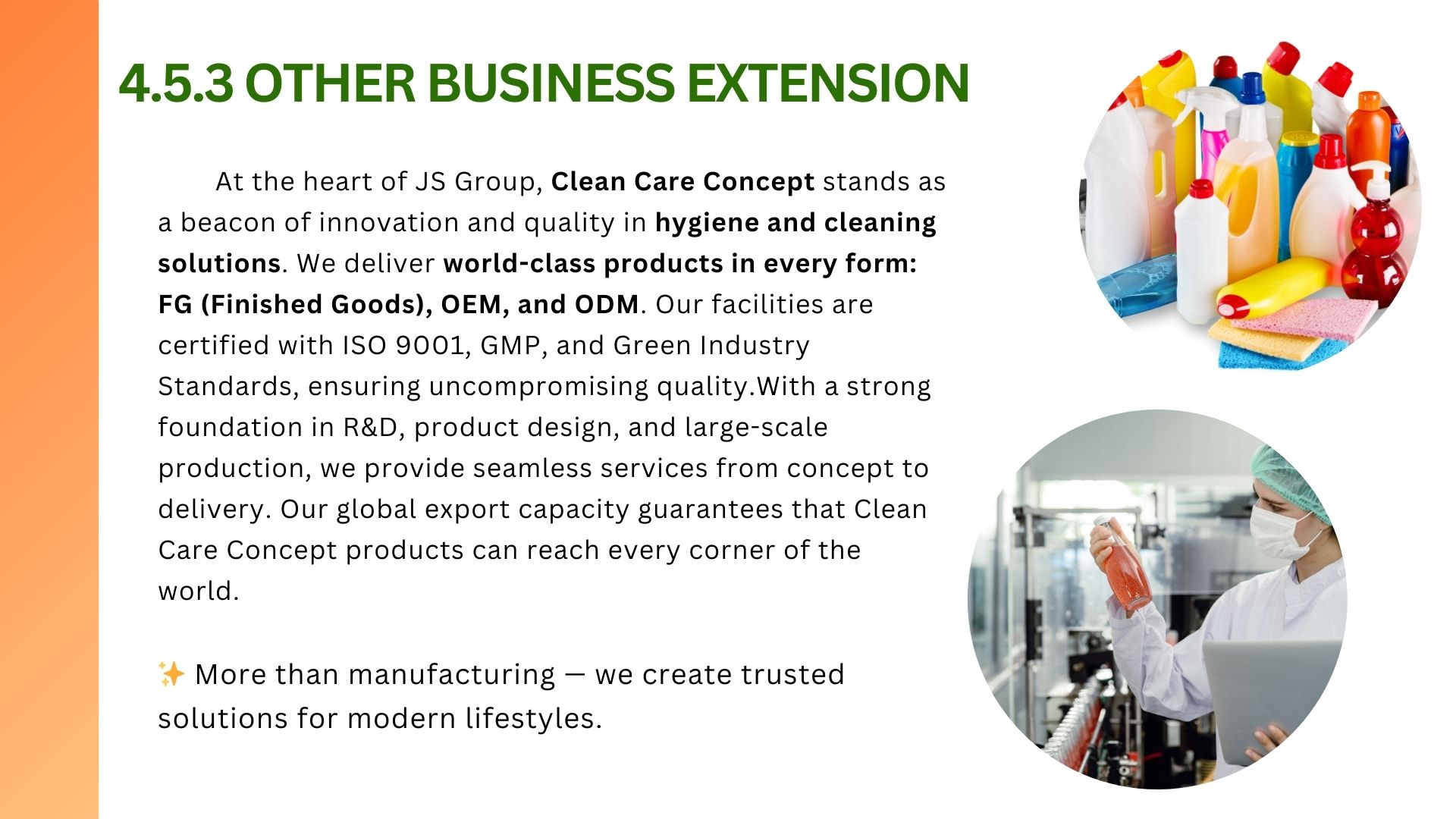 4.5.3 OTHER BUSINESS EXTENSION

At the heart of JS Group, Clean Care Concept stands as a beacon of innovation and quality in hygiene and cleaning solutions. We deliver world-class products in every form: FG (Finished Goods), OEM, and ODM. Our facilities are certified with ISO 9001, GMP, and Green Industry Standards, ensuring uncompromising quality.With a strong foundation in R&D, product design, and large-scale production, we provide seamless services from concept to delivery. Our global export capacity guarantees that Clean Care Concept products can reach every corner of the world.

✨ More than manufacturing — we create trusted solutions for modern lifestyles.